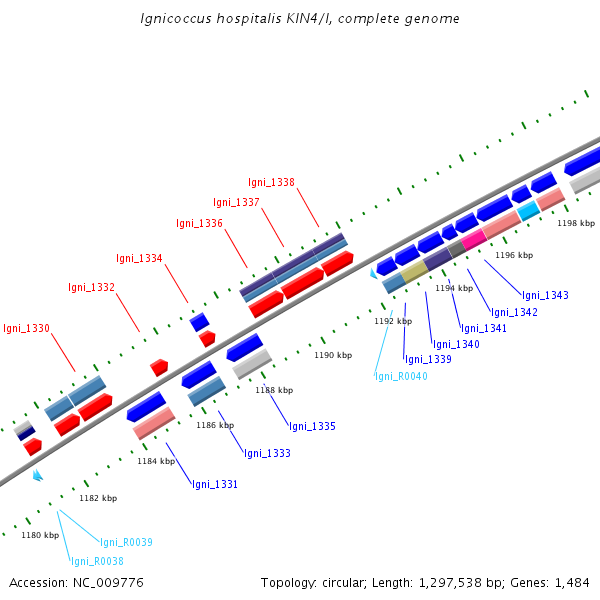 Ignicoccus hospitalis KIN4/I, complete genome

Igni_1338
Igni_1337
Igni_1336
Igni_1334
Igni_1332
Igni_1330

1198 kbp
1196 kbp
1194 kbp
1192 kbp
1190 kbp
1188 kbp
1186 kbp
1184 kbp
1182 kbp
1180 kbp

Igni_1343
Igni_1342
Igni_1341
Igni_1340
Igni_1339
Igni_R0040
Igni_1335
Igni_1333
Igni_1331
Igni_R0039
Igni_R0038

Accession: NC_009776

Topology: circular; Length: 1,297,538 bp; Genes: 1,484